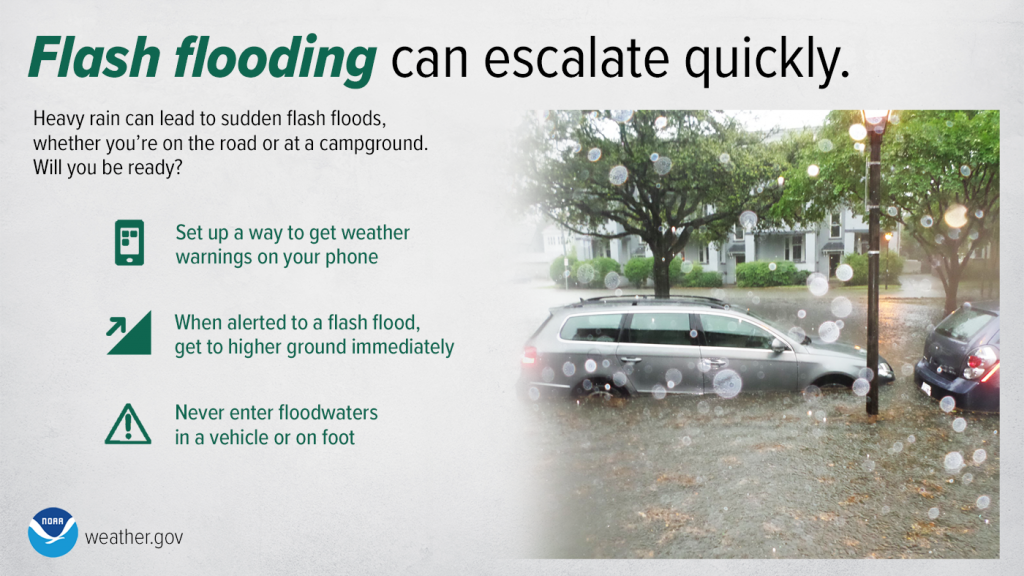 Flash flooding can escalate quickly.

Heavy rain can lead to sudden flash floods, whether you're on the road or at a campground. Will you be ready?

Set up a way to get weather warnings on your phone

When alerted to a flash flood, get to higher ground immediately

Never enter floodwaters in a vehicle or on foot

NOAA

weather.gov